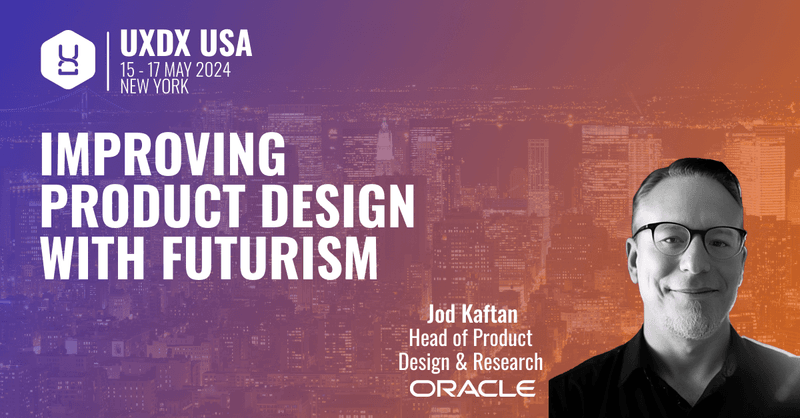 UXDX USA
15 - 17 MAY 2024
NEW YORK

IMPROVING PRODUCT DESIGN WITH FUTURISM

Jod Kaftan
Head of Product Design & Research
ORACLE